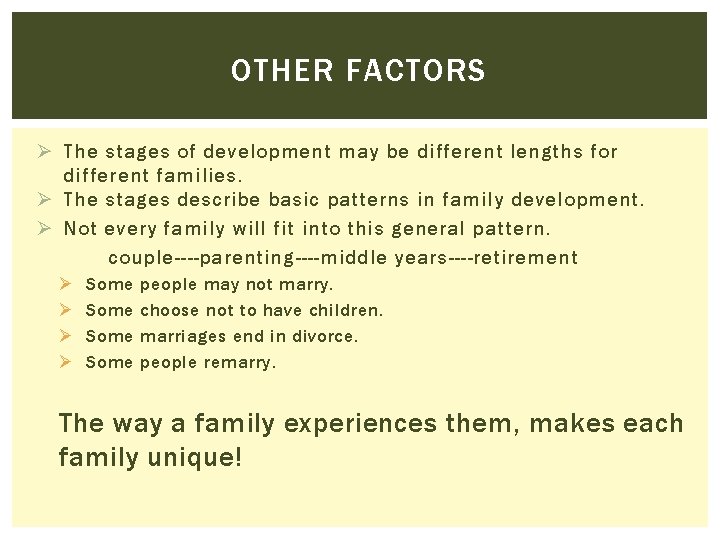 OTHER FACTORS

➢ The stages of development may be different lengths for different families.
➢ The stages describe basic patterns in family development.
➢ Not every family will fit into this general pattern.

couple----parenting----middle years----retirement

➢ Some people may not marry.
➢ Some choose not to have children.
➢ Some marriages end in divorce.
➢ Some people remarry.

The way a family experiences them, makes each family unique!